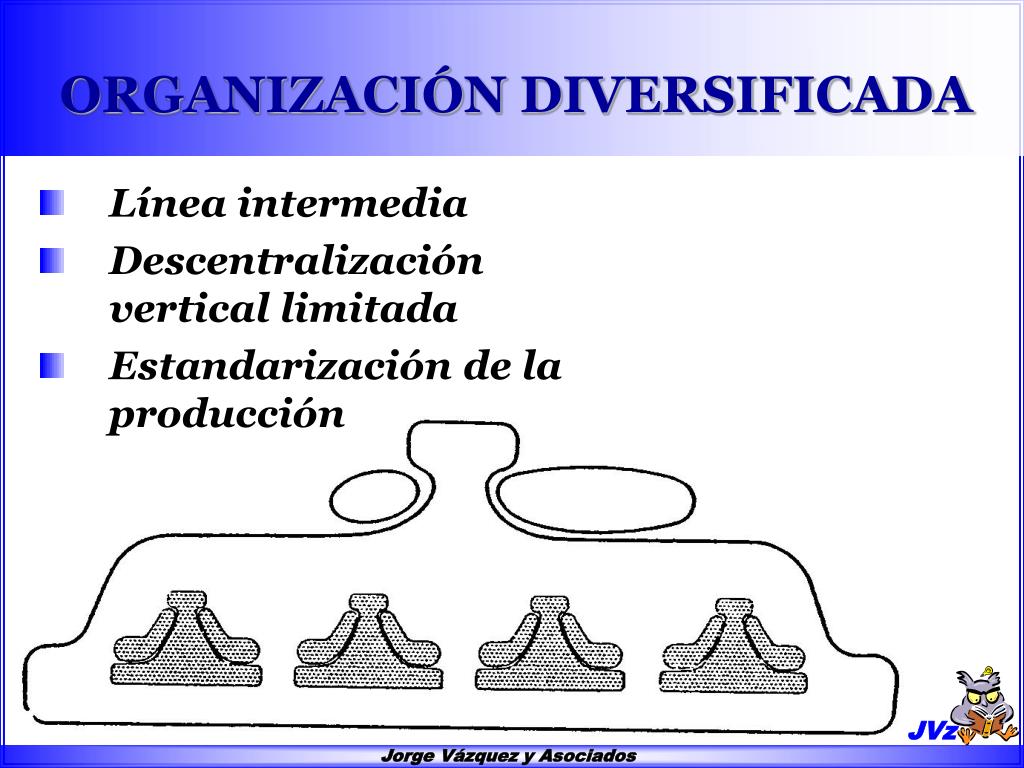 ORGANIZACIÓN DIVERSIFICADA

Línea intermedia

Descentralización vertical limitada

Estandarización de la producción

JVz

Jorge Vázquez y Asociados